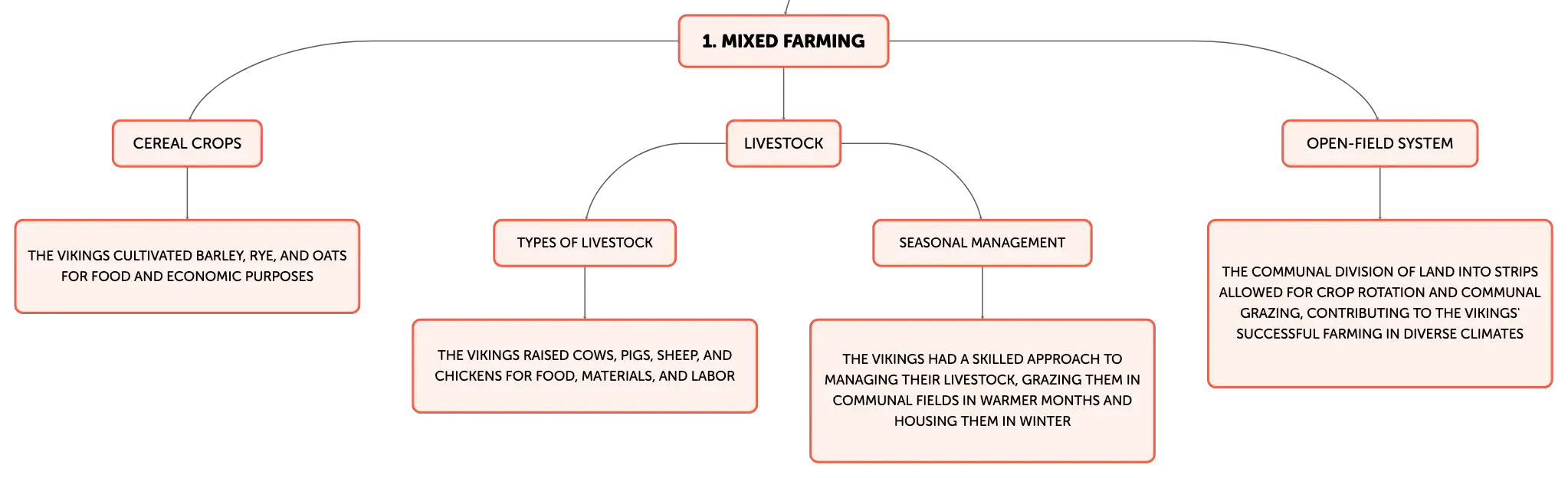 1. MIXED FARMING

CEREAL CROPS

THE VIKINGS CULTIVATED BARLEY, RYE, AND OATS FOR FOOD AND ECONOMIC PURPOSES

LIVESTOCK

TYPES OF LIVESTOCK

THE VIKINGS RAISED COWS, PIGS, SHEEP, AND CHICKENS FOR FOOD, MATERIALS, AND LABOR

SEASONAL MANAGEMENT

THE VIKINGS HAD A SKILLED APPROACH TO MANAGING THEIR LIVESTOCK, GRAZING THEM IN COMMUNAL FIELDS IN WARMER MONTHS AND HOUSING THEM IN WINTER

OPEN-FIELD SYSTEM

THE COMMUNAL DIVISION OF LAND INTO STRIPS ALLOWED FOR CROP ROTATION AND COMMUNAL GRAZING, CONTRIBUTING TO THE VIKINGS' SUCCESSFUL FARMING IN DIVERSE CLIMATES